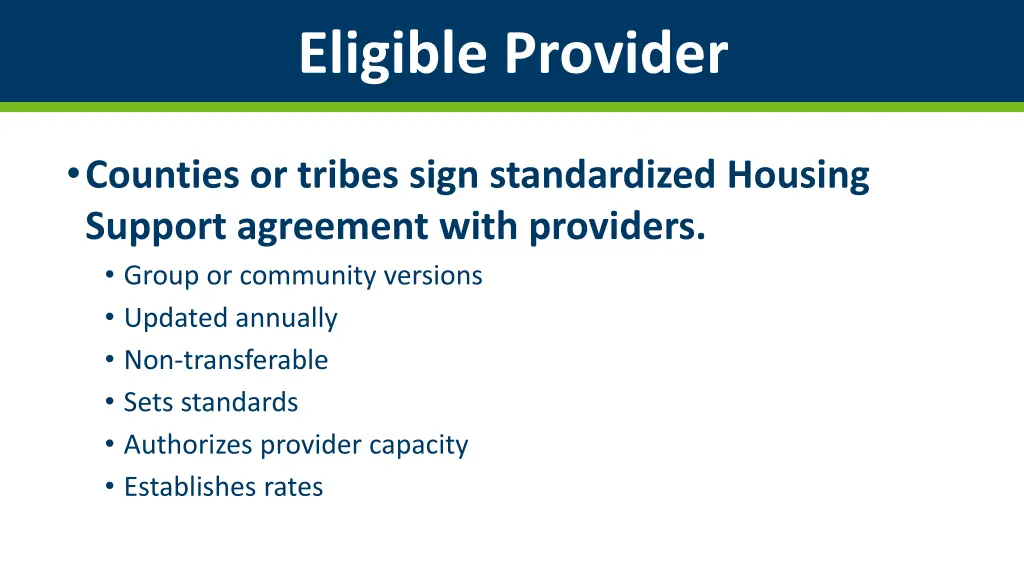 Eligible Provider

• Counties or tribes sign standardized Housing Support agreement with providers.
  • Group or community versions
  • Updated annually
  • Non-transferable
  • Sets standards
  • Authorizes provider capacity
  • Establishes rates